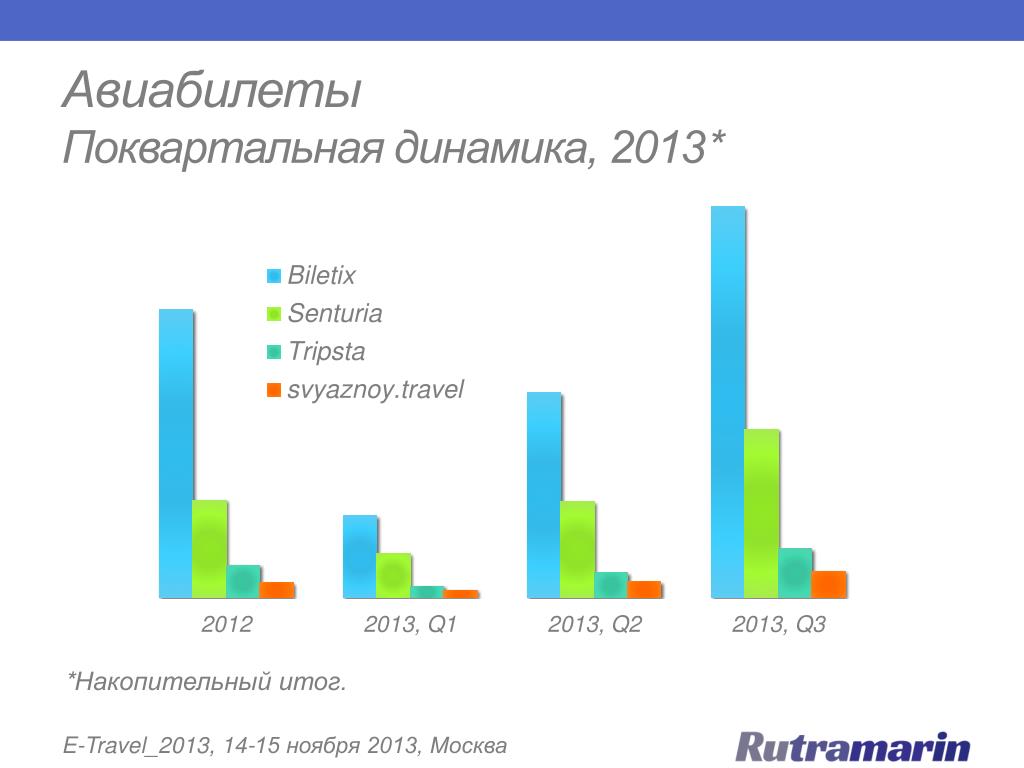 Авиабилеты
Поквартальная динамика, 2013*

Biletix
Senturia
Tripsta
svyaznoy.travel

2012
2013, Q1
2013, Q2
2013, Q3

*Накопительный итог.

E-Travel_2013, 14-15 ноября 2013, Москва

Rutramarin